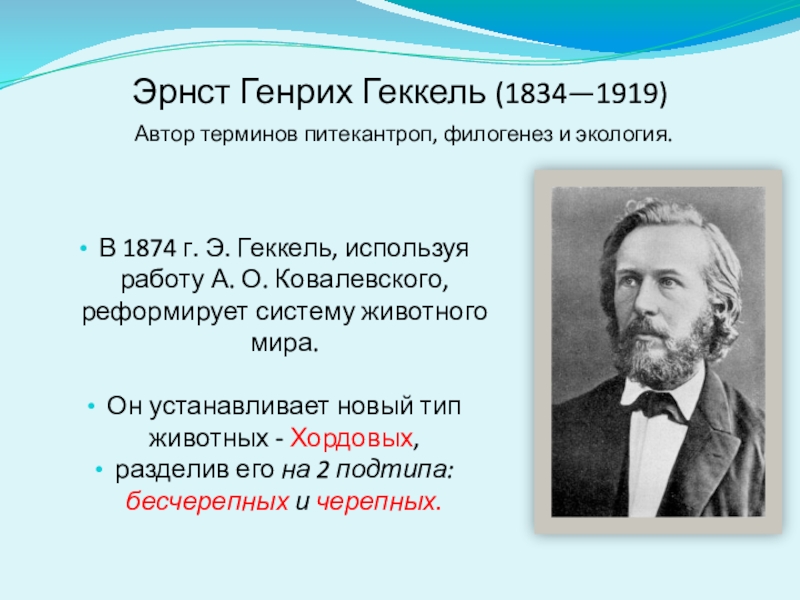 Эрнст Генрих Геккель (1834—1919)

Автор терминов питекантроп, филогенез и экология.

• В 1874 г. Э. Геккель, используя работу А. О. Ковалевского, реформирует систему животного мира.

• Он устанавливает новый тип животных - Хордовых,
• разделив его на 2 подтипа: бесчерепных и черепных.